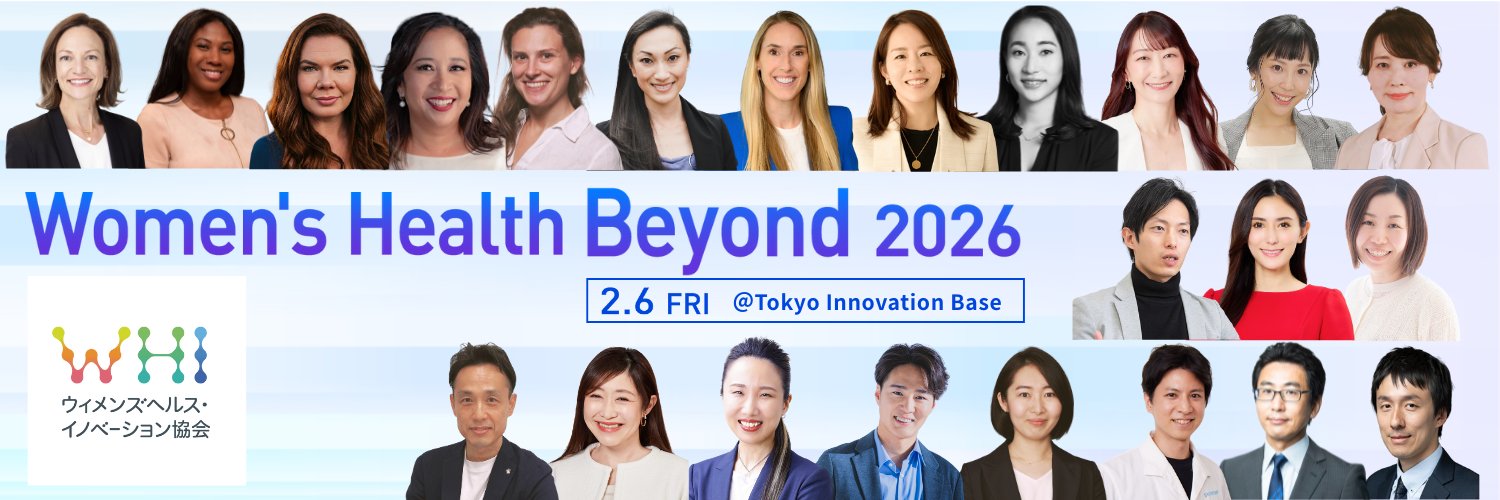 Women's Health Beyond 2026

2.6 FRI @Tokyo Innovation Base

WHI
ウィメンズヘルス・イノベーション協会